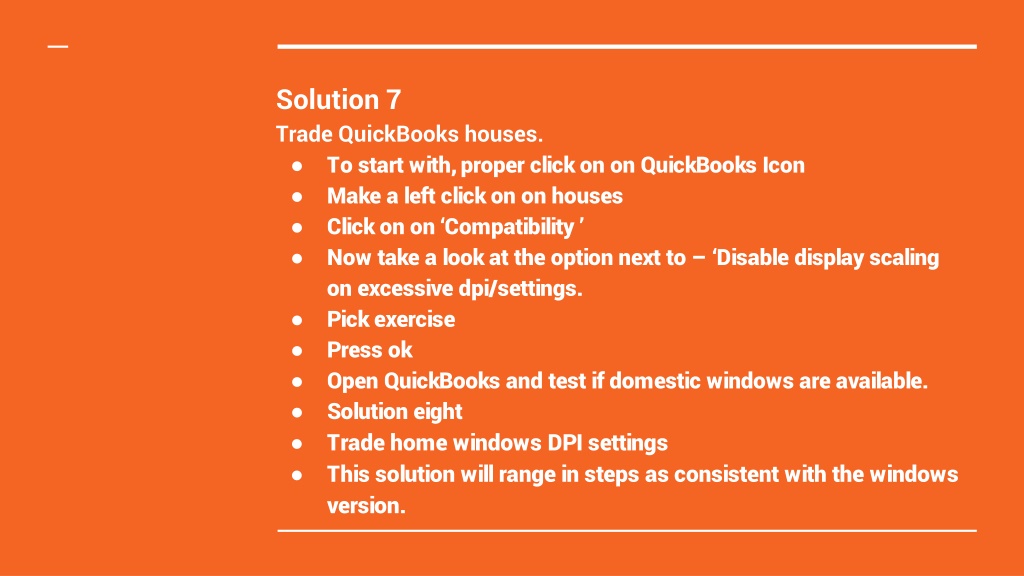 Solution 7

Trade QuickBooks houses.

● To start with, proper click on on QuickBooks Icon
● Make a left click on on houses
● Click on on ‘Compatibility ’
● Now take a look at the option next to – ‘Disable display scaling on excessive dpi/settings.
● Pick exercise
● Press ok
● Open QuickBooks and test if domestic windows are available.
● Solution eight
● Trade home windows DPI settings
● This solution will range in steps as consistent with the windows version.